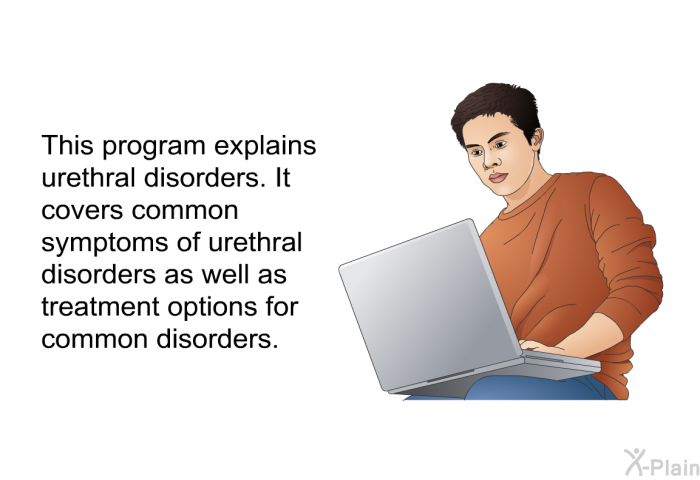 This program explains urethral disorders. It covers common symptoms of urethral disorders as well as treatment options for common disorders.

X-Plain